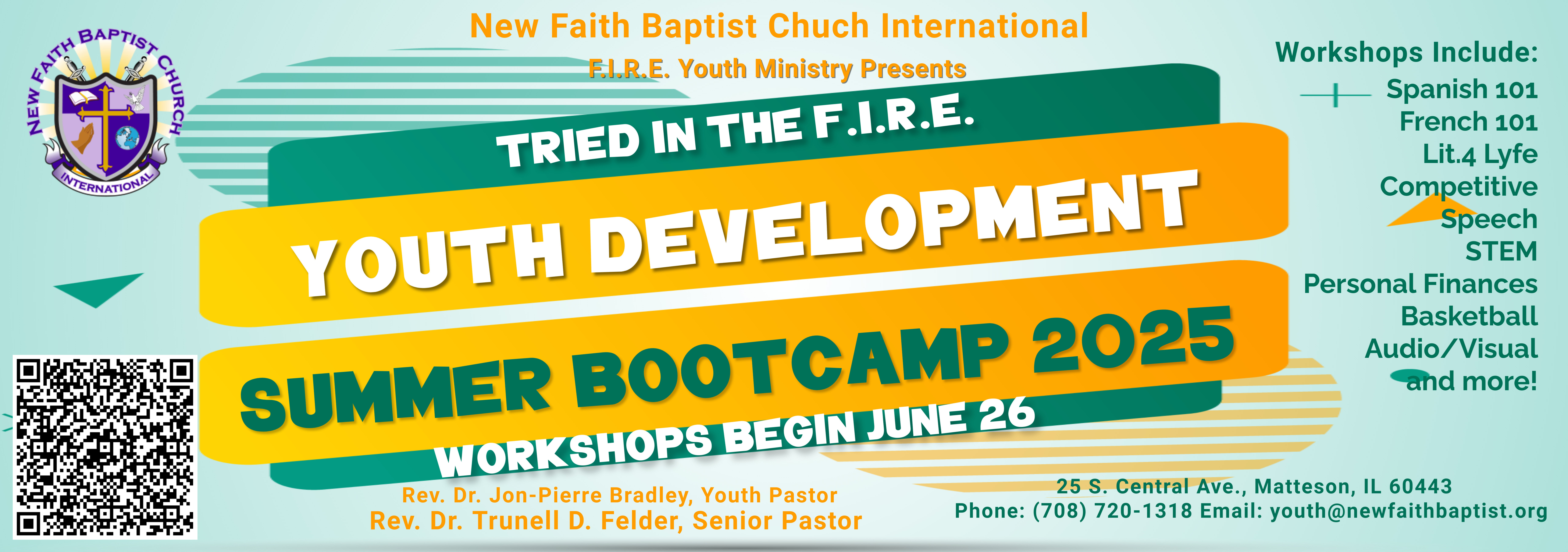 NEW FAITH BAPTIST CHURCH INTERNATIONAL

New Faith Baptist Chuch International

F.I.R.E. Youth Ministry Presents

TRIED IN THE F.I.R.E.

YOUTH DEVELOPMENT

SUMMER BOOTCAMP 2025

WORKSHOPS BEGIN JUNE 26

Rev. Dr. Jon-Pierre Bradley, Youth Pastor
Rev. Dr. Trunell D. Felder, Senior Pastor

Workshops Include:
Spanish 101
French 101
Lit.4 Lyfe
Competitive Speech
STEM
Personal Finances
Basketball
Audio/Visual
and more!

25 S. Central Ave., Matteson, IL 60443
Phone: (708) 720-1318 Email: youth@newfaithbaptist.org